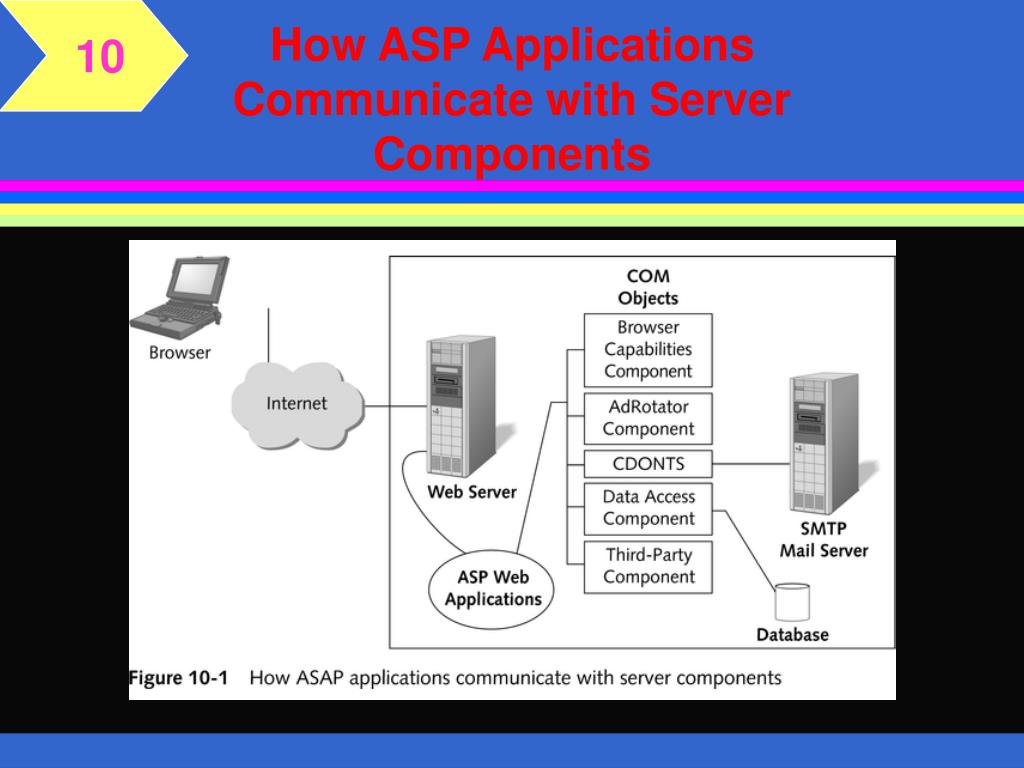 10

How ASP Applications Communicate with Server Components

Browser

Internet

Web Server

ASP Web Applications

COM Objects

Browser Capabilities Component

AdRotator Component

CDONTS

Data Access Component

Third-Party Component

SMTP Mail Server

Database

Figure 10-1 How ASAP applications communicate with server components